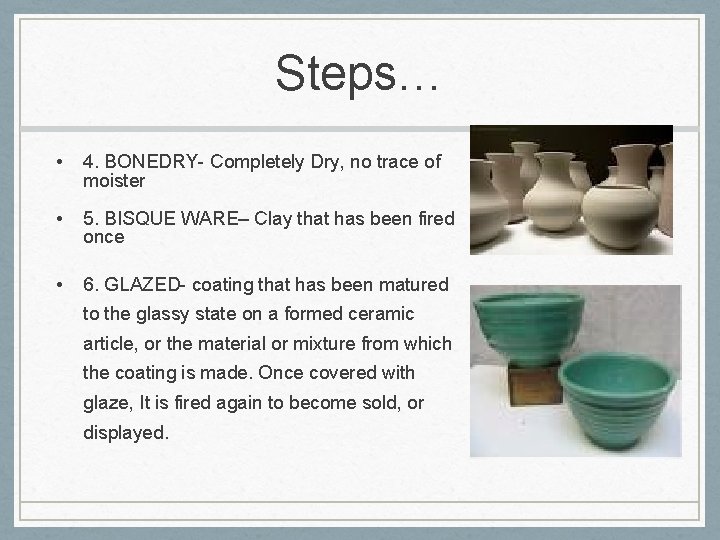 Steps…

• 4. BONEDRY- Completely Dry, no trace of moister

• 5. BISQUE WARE– Clay that has been fired once

• 6. GLAZED- coating that has been matured to the glassy state on a formed ceramic article, or the material or mixture from which the coating is made. Once covered with glaze, It is fired again to become sold, or displayed.